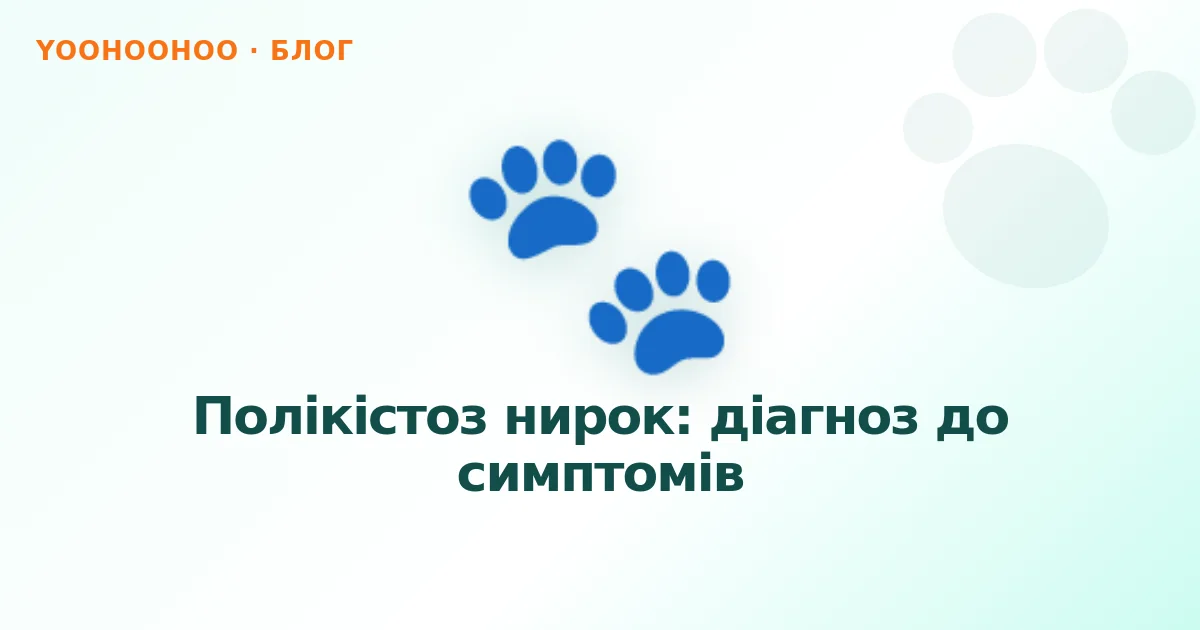 YOOHOOHOO · БЛОГ

Полікістоз нирок: діагноз до симптомів